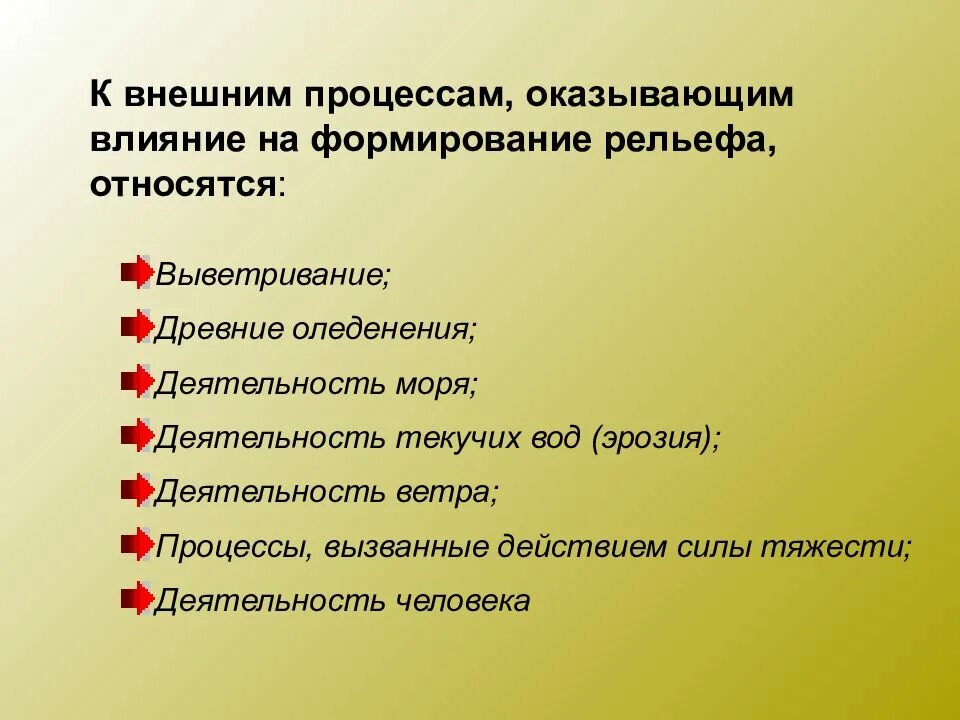 К внешним процессам, оказывающим влияние на формирование рельефа, относятся:

Выветривание;

Древние оледенения;

Деятельность моря;

Деятельность текучих вод (эрозия);

Деятельность ветра;

Процессы, вызванные действием силы тяжести;

Деятельность человека